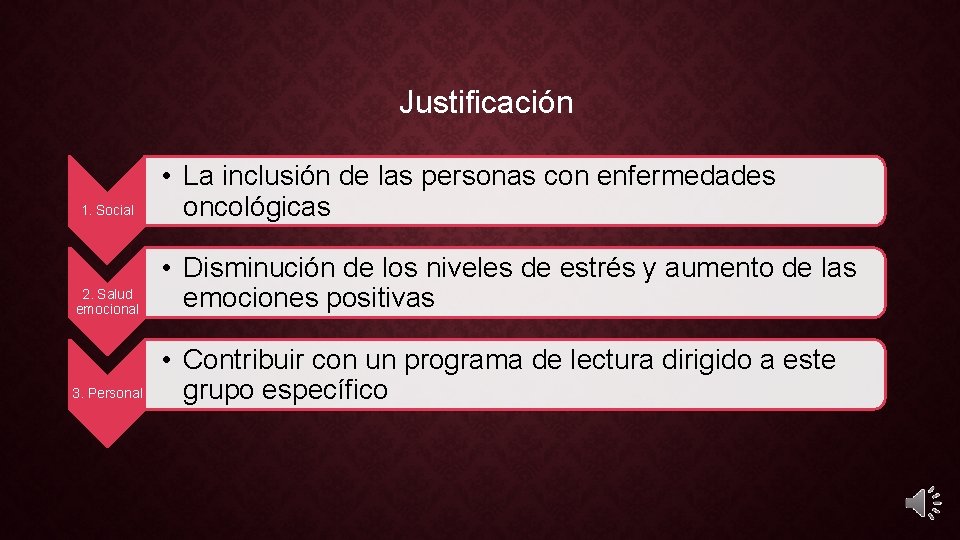 Justificación

1. Social

• La inclusión de las personas con enfermedades oncológicas

2. Salud emocional

• Disminución de los niveles de estrés y aumento de las emociones positivas

3. Personal

• Contribuir con un programa de lectura dirigido a este grupo específico